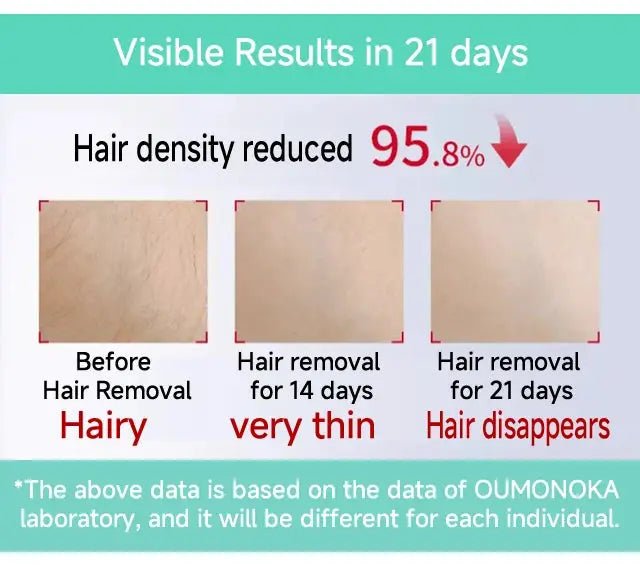 Visible Results in 21 days

Hair density reduced 95.8%

Before Hair Removal
Hairy

Hair removal for 14 days
very thin

Hair removal for 21 days
Hair disappears

*The above data is based on the data of OUMONOKA laboratory, and it will be different for each individual.